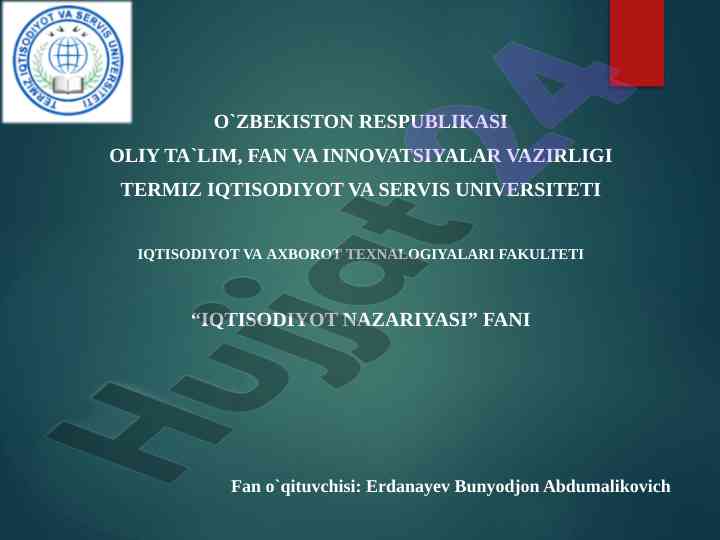 TERMIZ IQTISODIYOT VA SERVIS UNIVERSITETI

O`ZBEKISTON RESPUBLIKASI
OLIY TA`LIM, FAN VA INNOVATSIYALAR VAZIRLIGI
TERMIZ IQTISODIYOT VA SERVIS UNIVERSITETI

IQTISODIYOT VA AXBOROT TEXNALOGIYALARI FAKULTETI

“IQTISODIYOT NAZARIYASI” FANI

Fan o`qituvchisi: Erdanayev Bunyodjon Abdumalikovich

Hujjat24